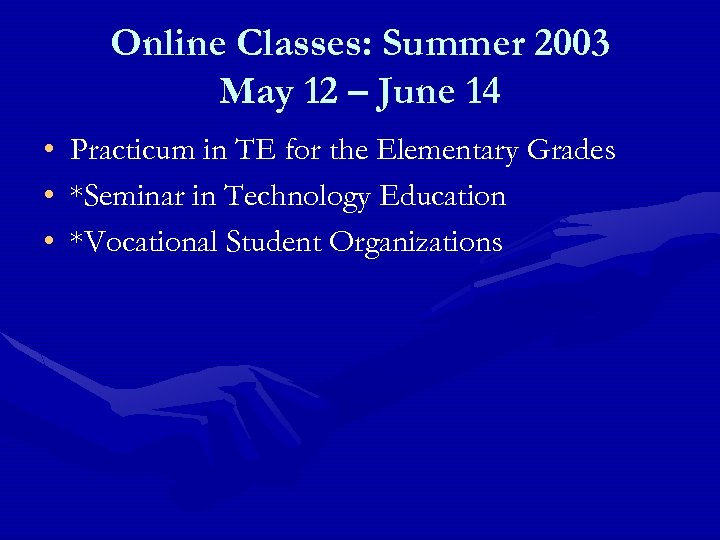 Online Classes: Summer 2003
May 12 – June 14

• Practicum in TE for the Elementary Grades
• *Seminar in Technology Education
• *Vocational Student Organizations